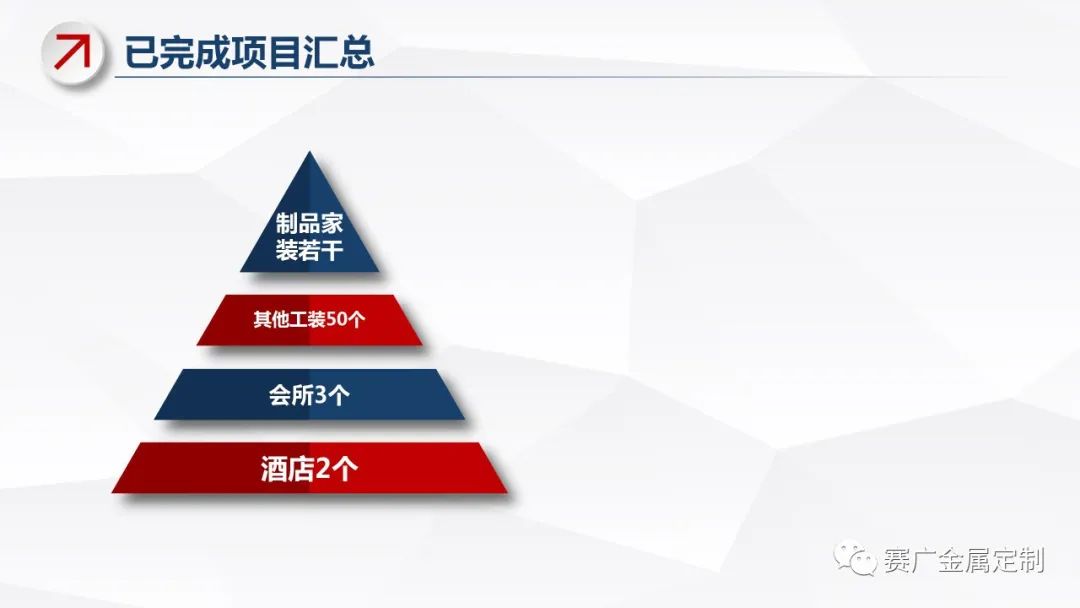 已完成项目汇总

制品家装若干

其他工装50个

会所3个

酒店2个

赛广金属定制